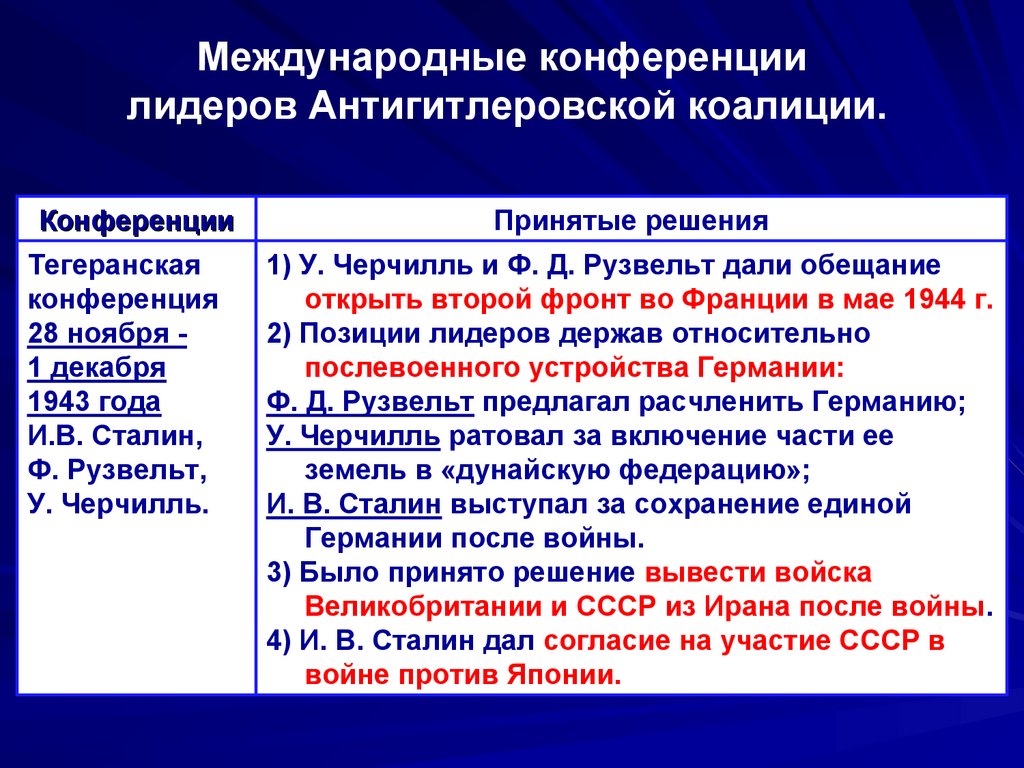 Международные конференции лидеров Антигитлеровской коалиции.

| Конференции | Принятые решения |
|---|---|
| Тегеранская конференция 28 ноября - 1 декабря 1943 года И.В. Сталин, Ф. Рузвельт, У. Черчилль. | 1) У. Черчилль и Ф. Д. Рузвельт дали обещание открыть второй фронт во Франции в мае 1944 г. 2) Позиции лидеров держав относительно послевоенного устройства Германии: Ф. Д. Рузвельт предлагал расчленить Германию; У. Черчилль ратовал за включение части ее земель в «дунайскую федерацию»; И. В. Сталин выступал за сохранение единой Германии после войны. 3) Было принято решение вывести войска Великобритании и СССР из Ирана после войны. 4) И. В. Сталин дал согласие на участие СССР в войне против Японии. |